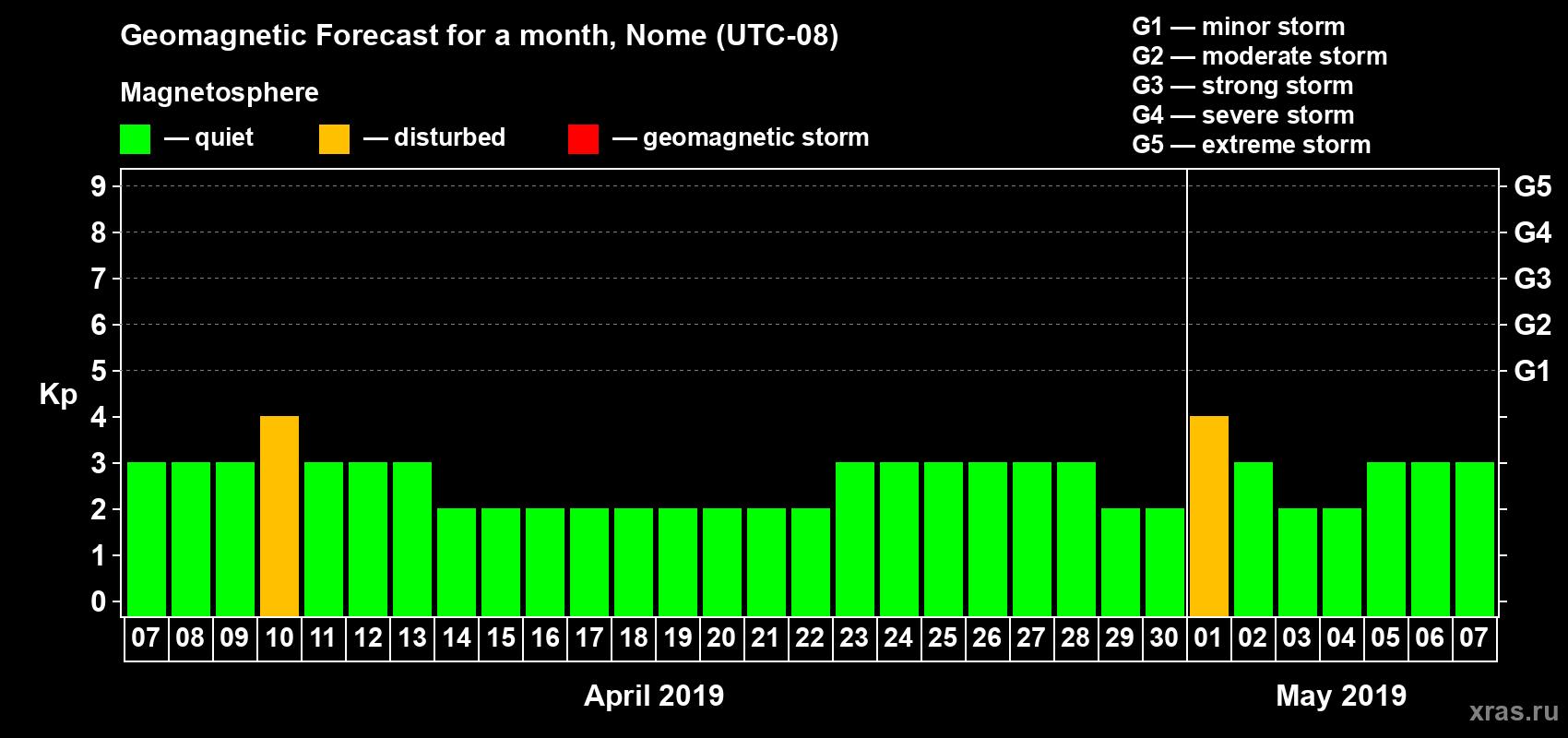 Geomagnetic Forecast for a month, Nome (UTC-08)

Magnetosphere

— quiet — disturbed — geomagnetic storm

G1 — minor storm
G2 — moderate storm
G3 — strong storm
G4 — severe storm
G5 — extreme storm

Kp

9 8 7 6 5 4 3 2 1 0

G5 G4 G3 G2 G1

07 08 09 10 11 12 13 14 15 16 17 18 19 20 21 22 23 24 25 26 27 28 29 30 01 02 03 04 05 06 07

April 2019

May 2019

xras.ru